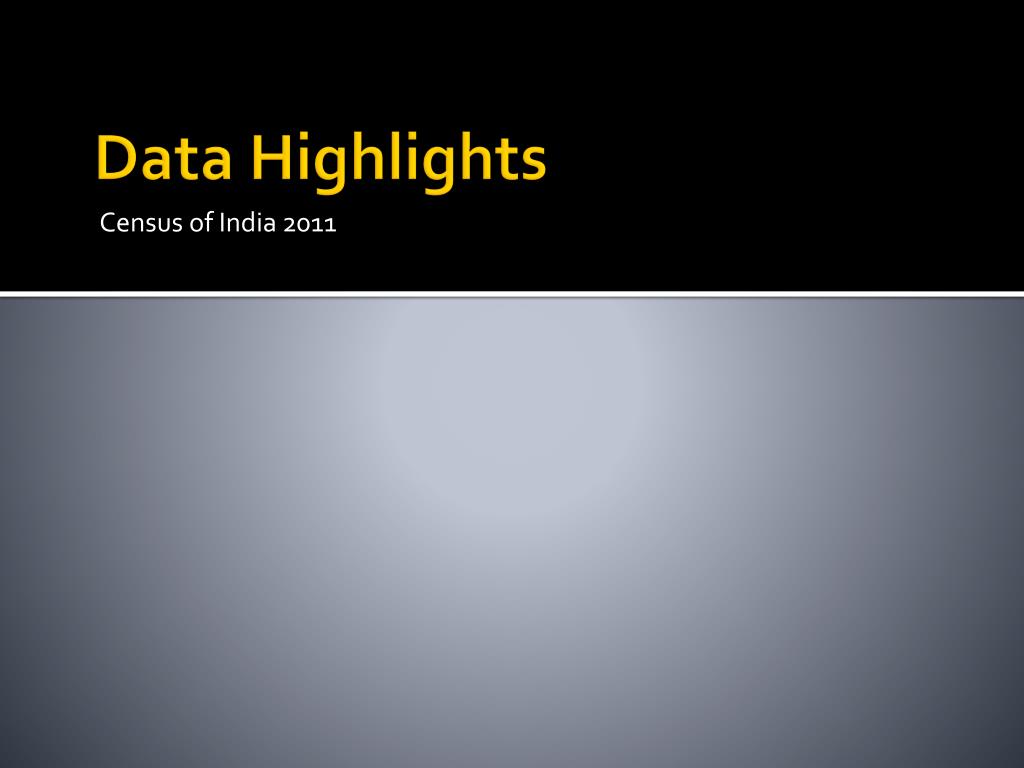 Data Highlights

Census of India 2011